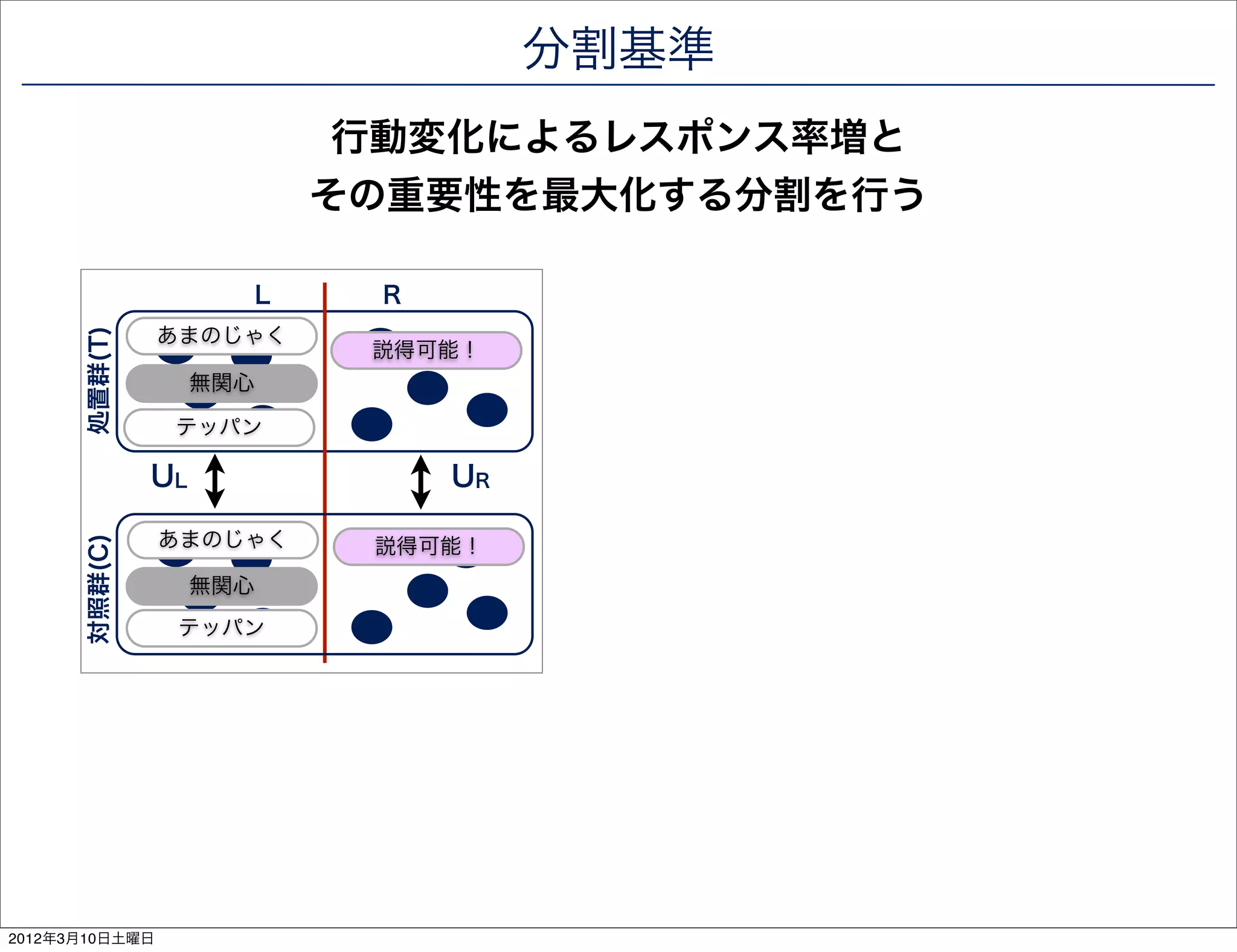 分割基準

行動変化によるレスポンス率増と
その重要性を最大化する分割を行う

L

R

処置群(T)

あまのじゃく

無関心

テッパン

説得可能！

$U_L$

$U_R$

対照群(C)

あまのじゃく

無関心

テッパン

説得可能！

2012年3月10日土曜日